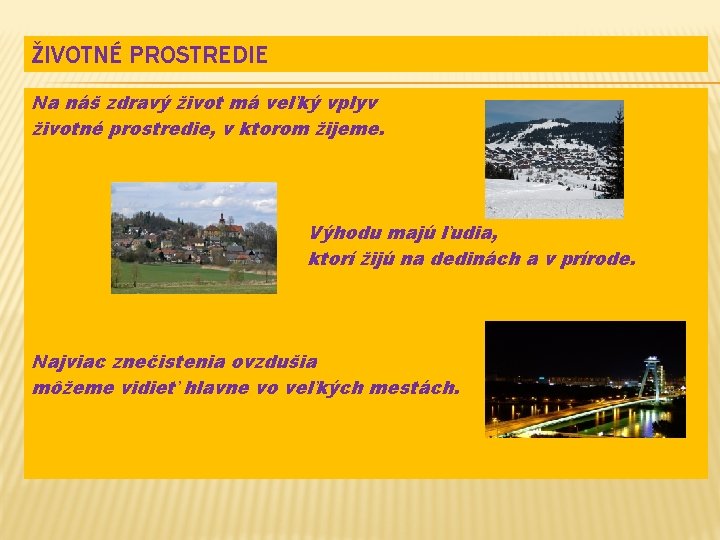 ŽIVOTNÉ PROSTREDIE

Na náš zdravý život má veľký vplyv životné prostredie, v ktorom žijeme.

Výhodu majú ľudia, ktorí žijú na dedinách a v prírode.

Najviac znečistenia ovzdušia môžeme vidieť hlavne vo veľkých mestách.